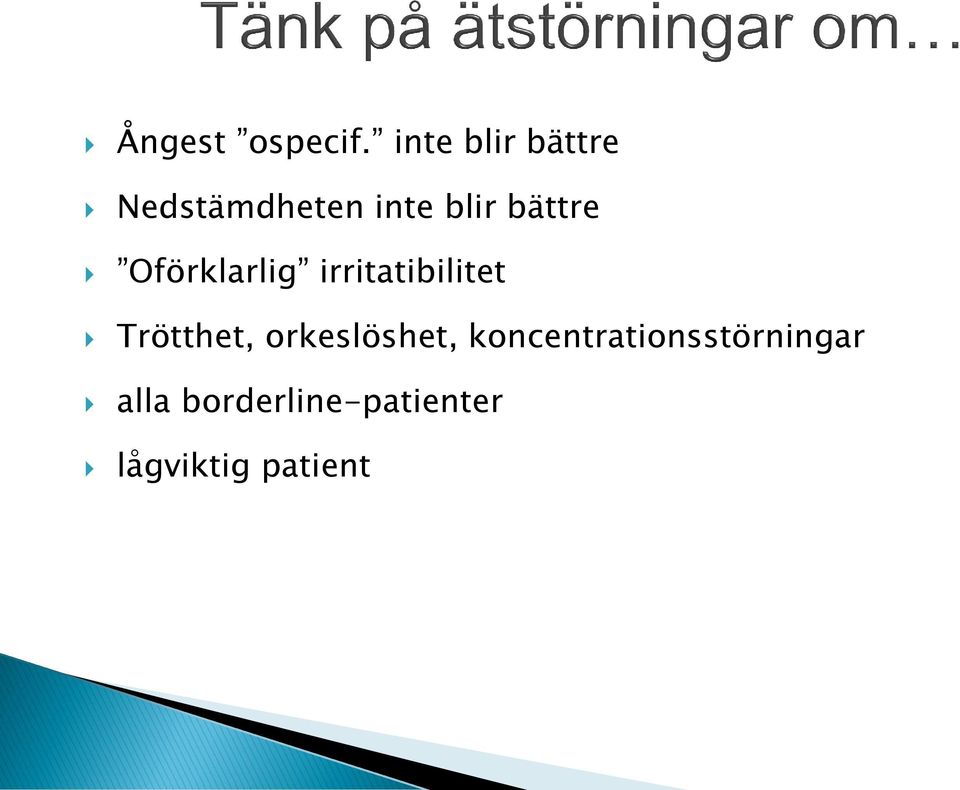 Tänk på ätstörningar om…

Ångest ”ospecif.” inte blir bättre

Nedstämdheten inte blir bättre

”Oförklarlig” irritatibilitet

Trötthet, orkeslöshet, koncentrationsstörningar

alla borderline-patienter

lågviktig patient